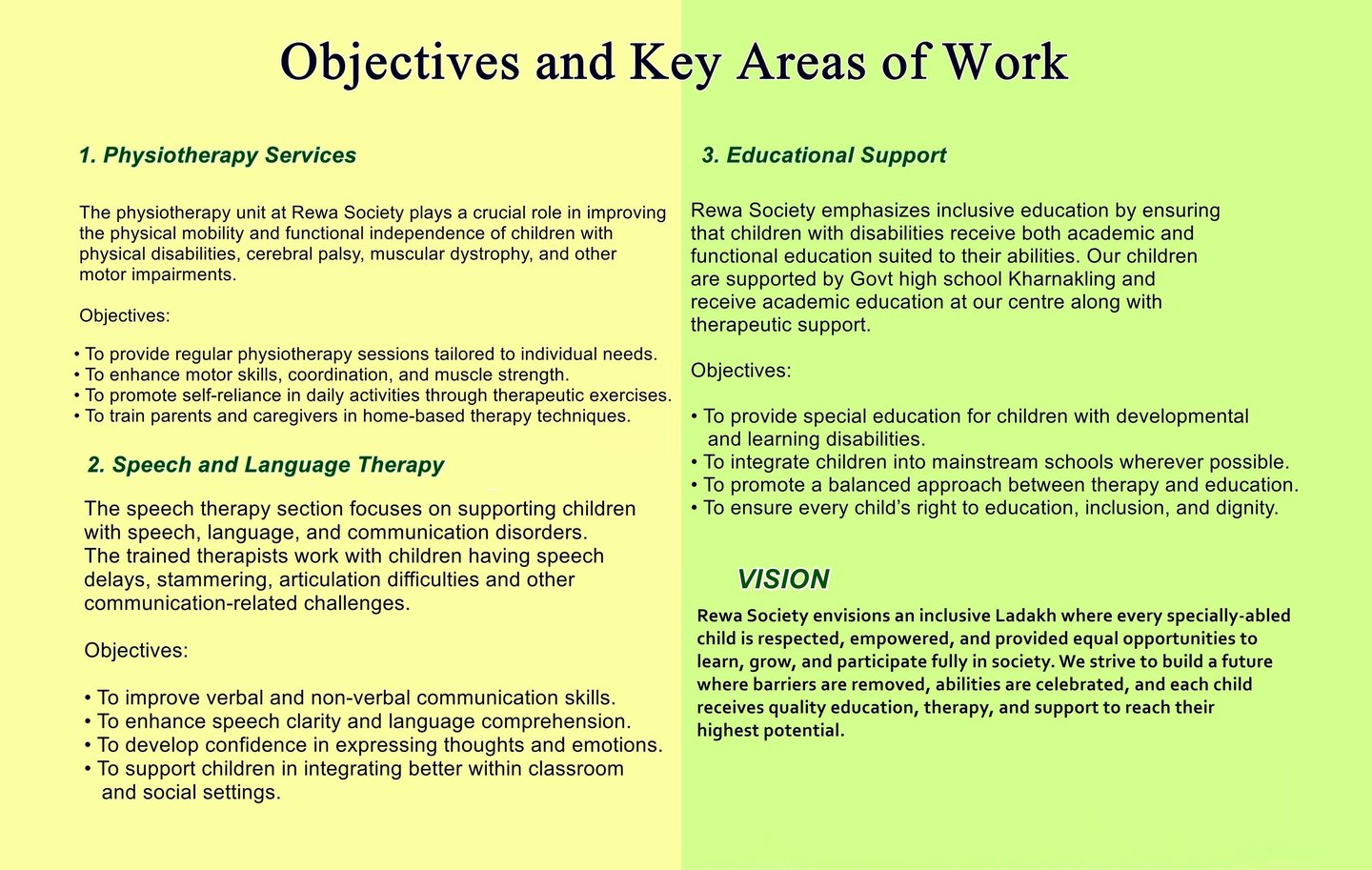 Objectives and Key Areas of Work

1. Physiotherapy Services

The physiotherapy unit at Rewa Society plays a crucial role in improving the physical mobility and functional independence of children with physical disabilities, cerebral palsy, muscular dystrophy, and other motor impairments.

Objectives:

• To provide regular physiotherapy sessions tailored to individual needs.
• To enhance motor skills, coordination, and muscle strength.
• To promote self-reliance in daily activities through therapeutic exercises.
• To train parents and caregivers in home-based therapy techniques.

2. Speech and Language Therapy

The speech therapy section focuses on supporting children with speech, language, and communication disorders.
The trained therapists work with children having speech delays, stammering, articulation difficulties and other communication-related challenges.

Objectives:

• To improve verbal and non-verbal communication skills.
• To enhance speech clarity and language comprehension.
• To develop confidence in expressing thoughts and emotions.
• To support children in integrating better within classroom and social settings.

3. Educational Support

Rewa Society emphasizes inclusive education by ensuring that children with disabilities receive both academic and functional education suited to their abilities. Our children are supported by Govt high school Kharnakling and receive academic education at our centre along with therapeutic support.

Objectives:

• To provide special education for children with developmental and learning disabilities.
• To integrate children into mainstream schools wherever possible.
• To promote a balanced approach between therapy and education.
• To ensure every child's right to education, inclusion, and dignity.

VISION

Rewa Society envisions an inclusive Ladakh where every specially-abled child is respected, empowered, and provided equal opportunities to learn, grow, and participate fully in society. We strive to build a future where barriers are removed, abilities are celebrated, and each child receives quality education, therapy, and support to reach their highest potential.